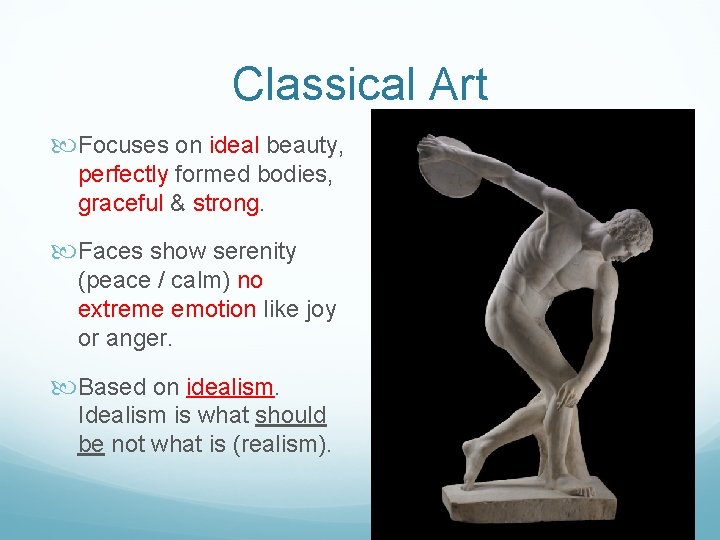 Classical Art

Focuses on ideal beauty, perfectly formed bodies, graceful & strong.

Faces show serenity (peace / calm) no extreme emotion like joy or anger.

Based on idealism. Idealism is what should be not what is (realism).